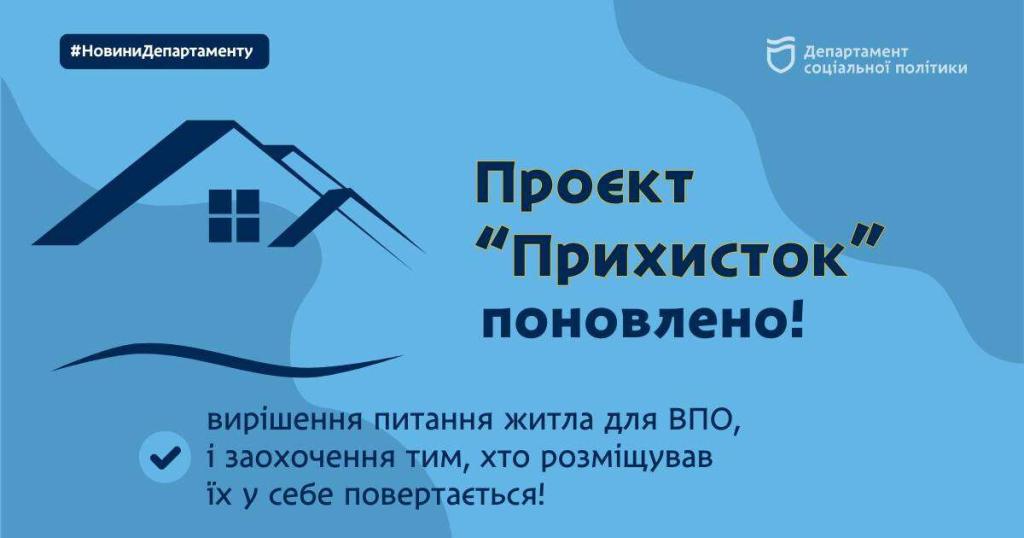 #НовиниДепартаменту

Департамент соціальної політики

Проєкт "Прихисток" поновлено!

вирішення питання житла для ВПО, і заохочення тим, хто розміщував їх у себе повертається!